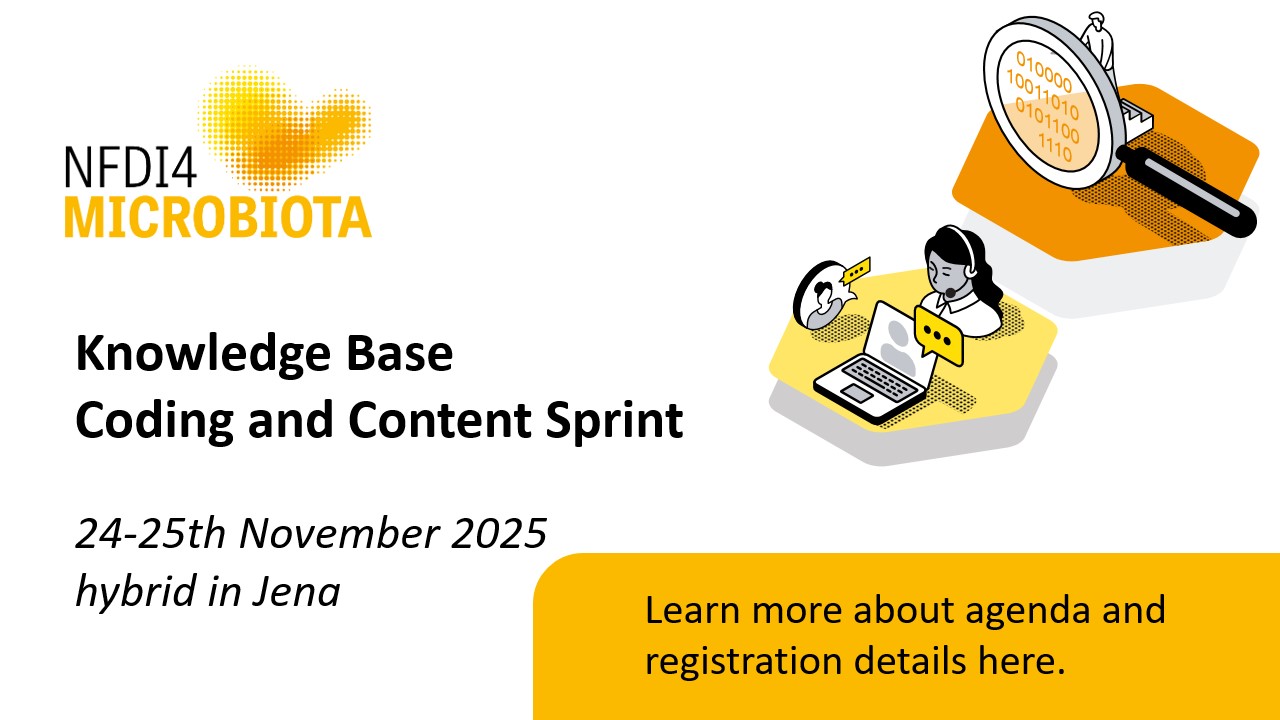 NFDI4
MICROBIOTA

010000
10011010
0101100
1110

Knowledge Base
Coding and Content Sprint

24-25th November 2025
hybrid in Jena

Learn more about agenda and registration details here.